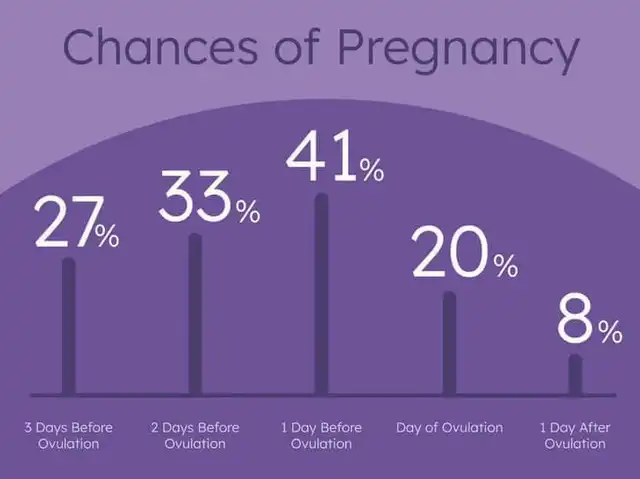 Chances of Pregnancy

27%

33%

41%

20%

8%

3 Days Before Ovulation

2 Days Before Ovulation

1 Day Before Ovulation

Day of Ovulation

1 Day After Ovulation